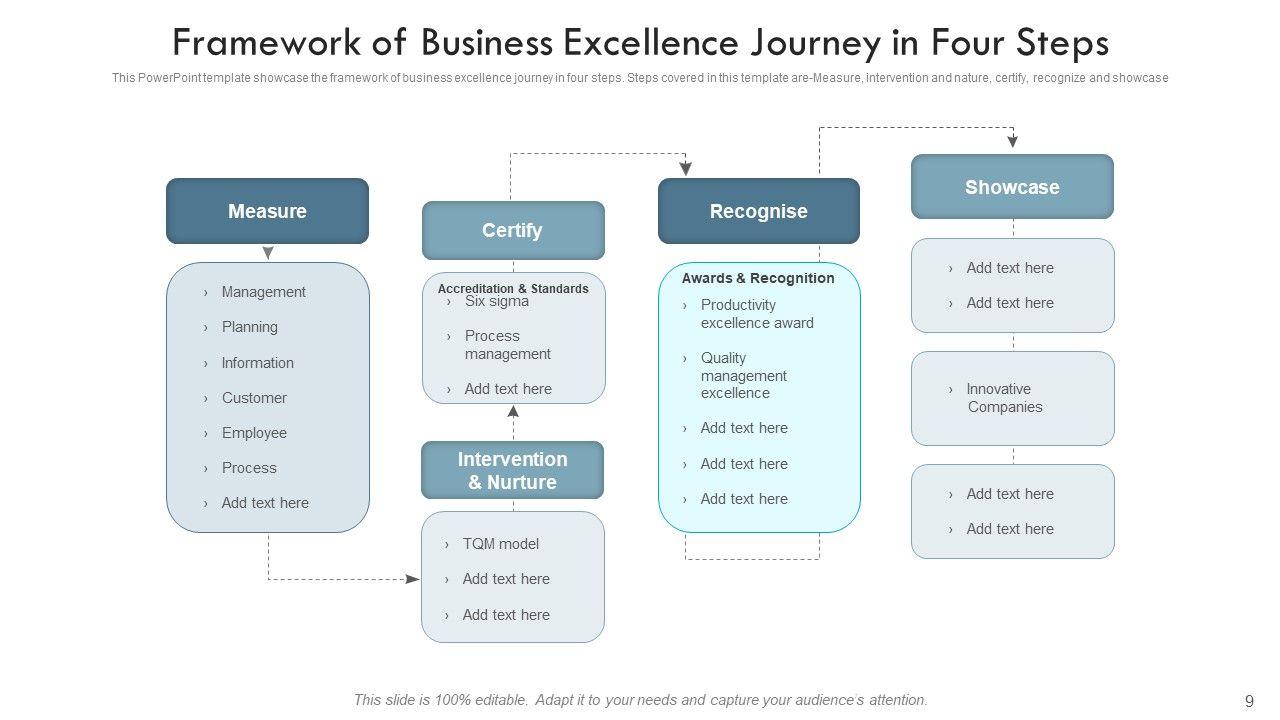 Framework of Business Excellence Journey in Four Steps

This PowerPoint template showcase the framework of business excellence journey in four steps. Steps covered in this template are-Measure, intervention and nature, certify, recognize and showcase

Measure
› Management
› Planning
› Information
› Customer
› Employee
› Process
› Add text here

Certify
Accreditation & Standards
› Six sigma
› Process management
› Add text here

Intervention & Nurture
› TQM model
› Add text here
› Add text here

Recognise
Awards & Recognition
› Productivity excellence award
› Quality management excellence
› Add text here
› Add text here
› Add text here

Showcase
› Add text here
› Add text here

› Innovative Companies

› Add text here
› Add text here

This slide is 100% editable. Adapt it to your needs and capture your audience's attention.

9